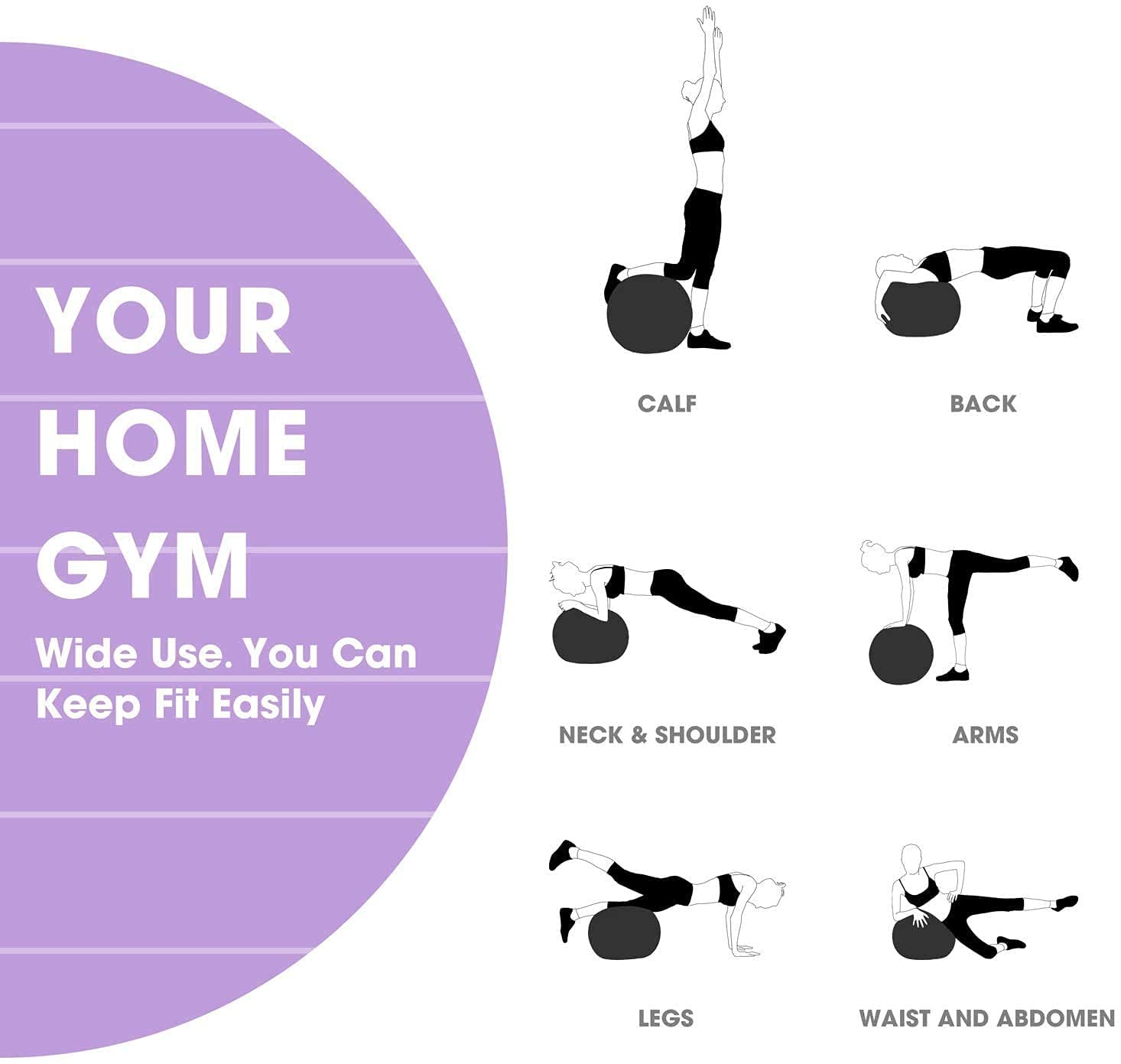 YOUR HOME GYM

Wide Use. You Can Keep Fit Easily

CALF

BACK

NECK & SHOULDER

ARMS

LEGS

WAIST AND ABDOMEN